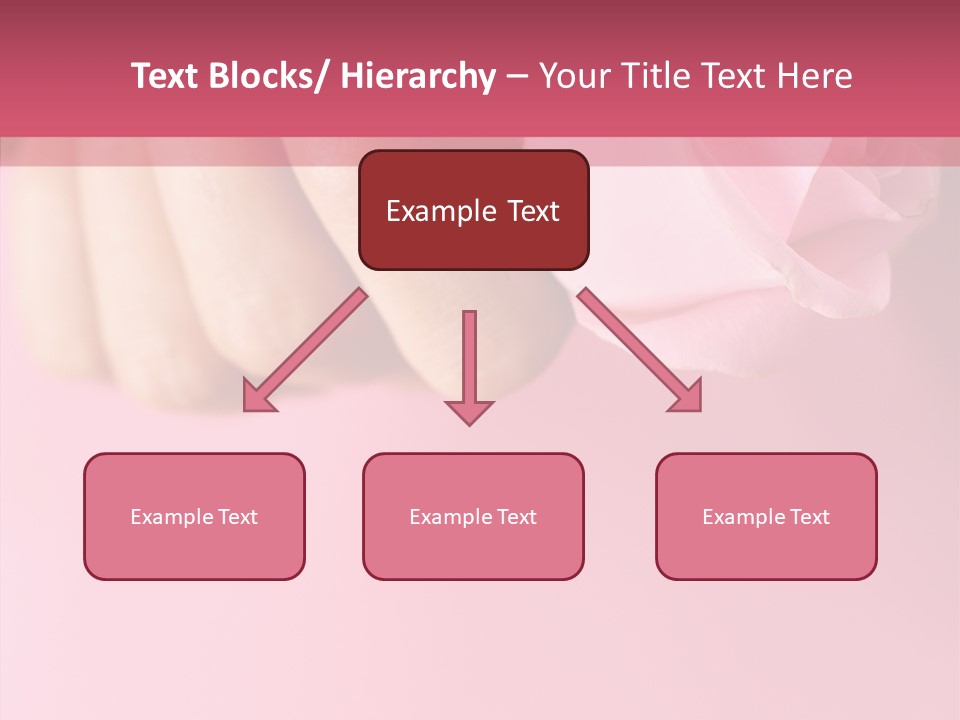 Text Blocks/ Hierarchy – Your Title Text Here

Example Text

Example Text

Example Text

Example Text